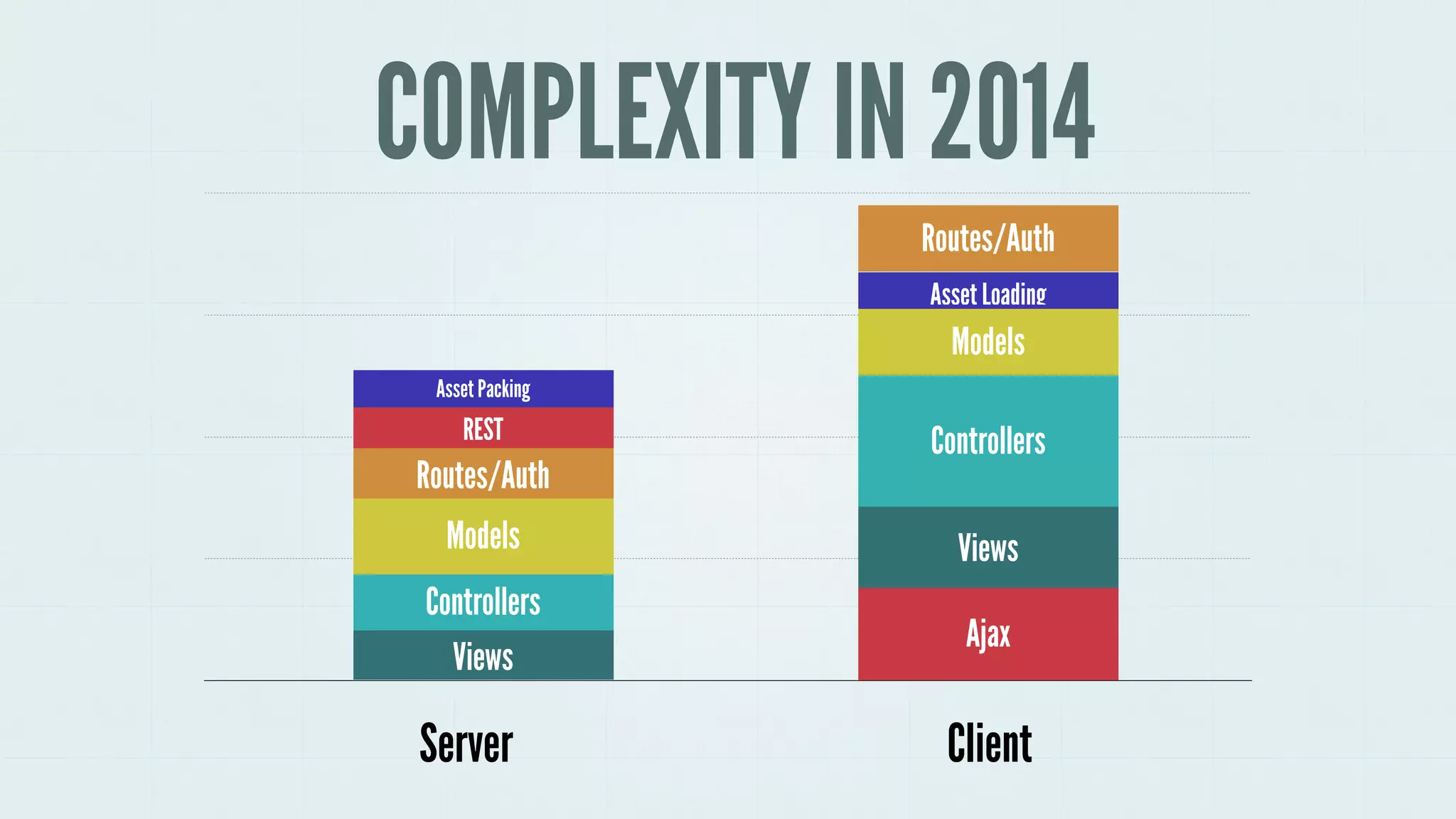 COMPLEXITY IN 2014

Asset Packing
REST
Routes/Auth
Models
Controllers
Views

Server

Routes/Auth
Asset Loading
Models
Controllers
Views
Ajax

Client